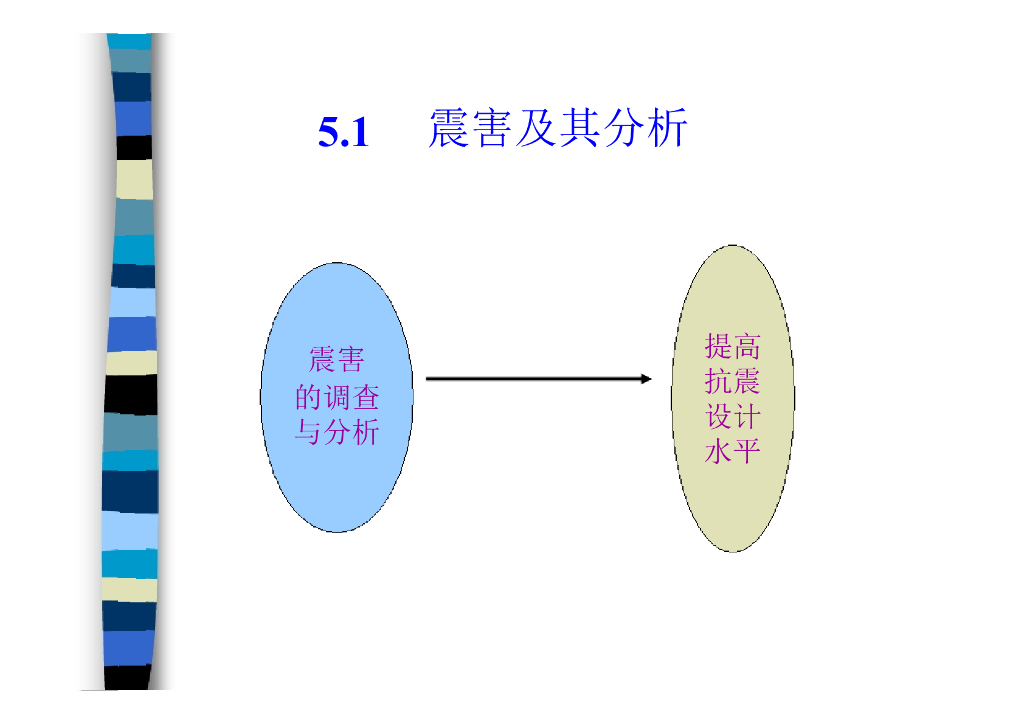 5.1 震害及其分析

震害的调查与分析

提高抗震设计水平